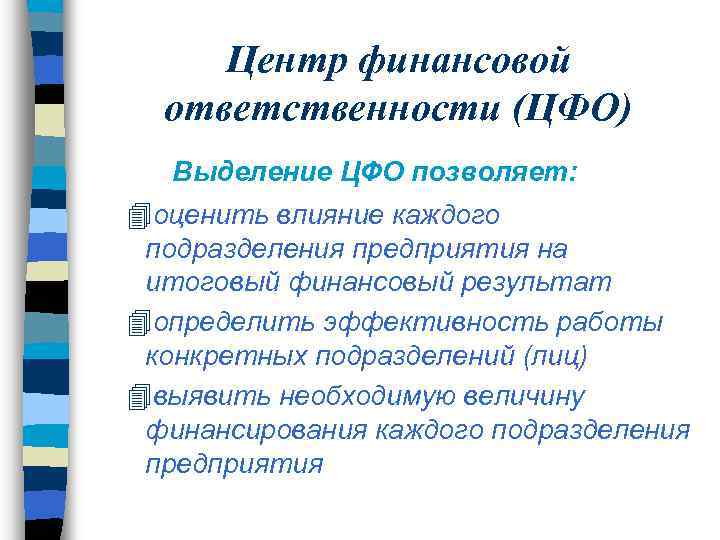 Центр финансовой ответственности (ЦФО)

Выделение ЦФО позволяет:

оценить влияние каждого подразделения предприятия на итоговый финансовый результат

определить эффективность работы конкретных подразделений (лиц)

выявить необходимую величину финансирования каждого подразделения предприятия